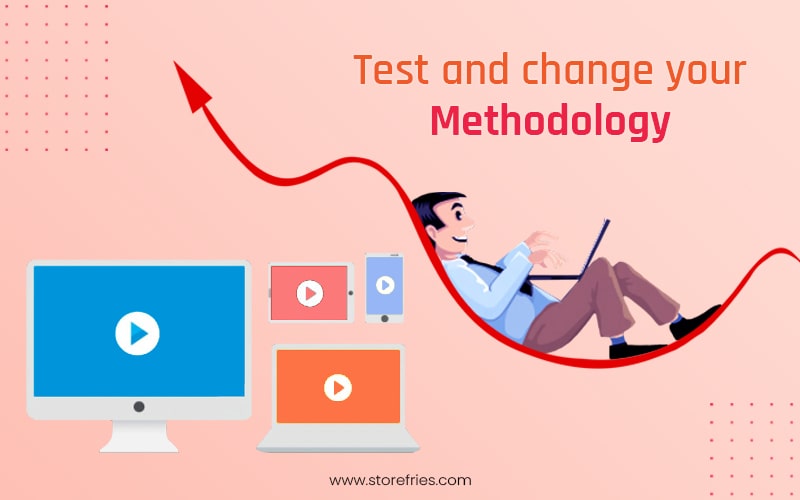 Test and change your
Methodology

www.storefries.com